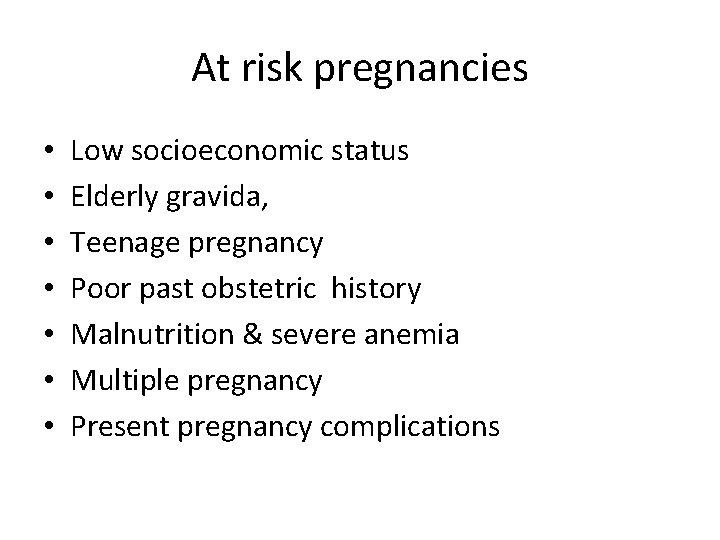 At risk pregnancies

• Low socioeconomic status
• Elderly gravida,
• Teenage pregnancy
• Poor past obstetric  history
• Malnutrition & severe anemia
• Multiple pregnancy
• Present pregnancy complications